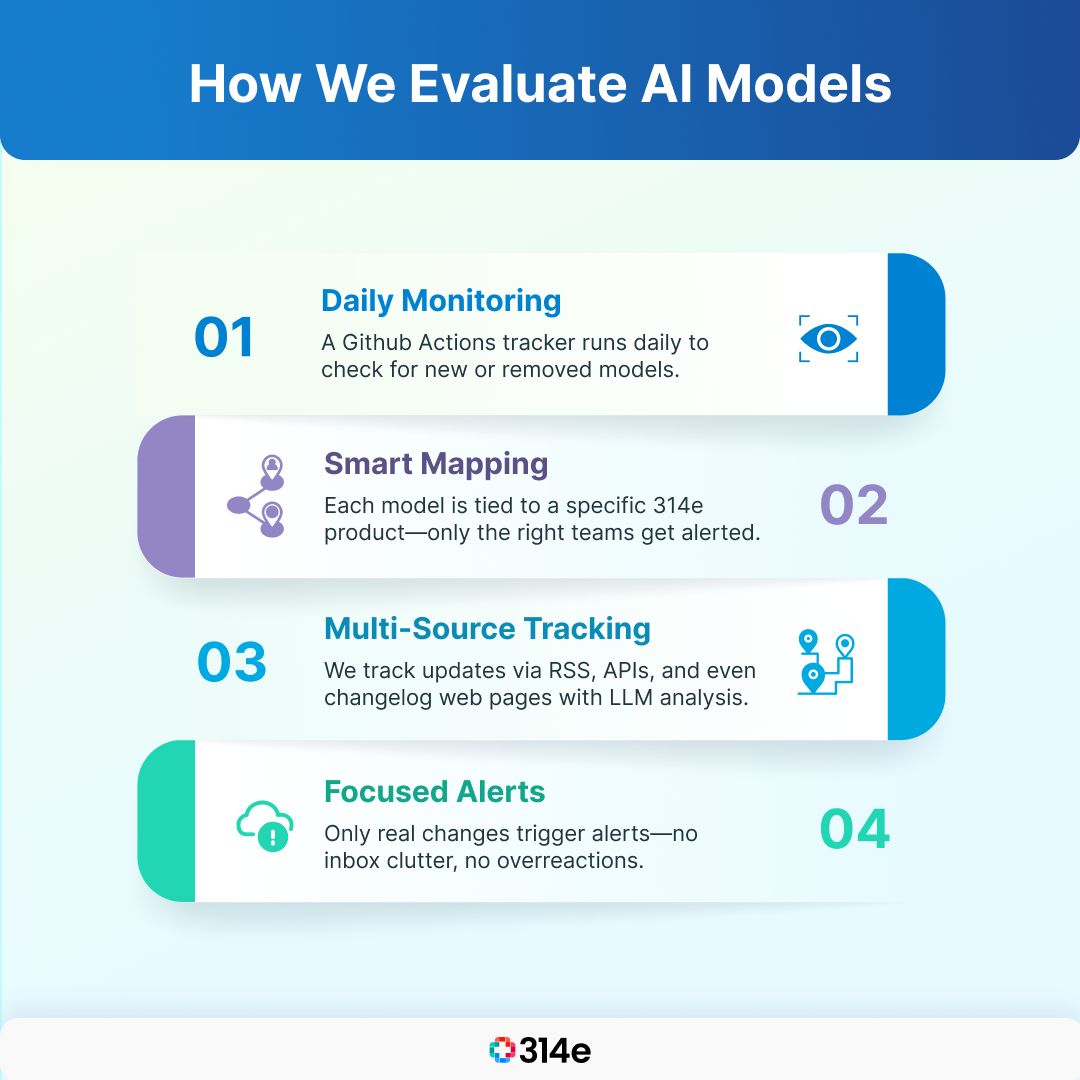 How We Evaluate AI Models

01
Daily Monitoring
A Github Actions tracker runs daily to check for new or removed models.

Smart Mapping
Each model is tied to a specific 314e product—only the right teams get alerted.
02

03
Multi-Source Tracking
We track updates via RSS, APIs, and even changelog web pages with LLM analysis.

Focused Alerts
Only real changes trigger alerts—no inbox clutter, no overreactions.
04

314e